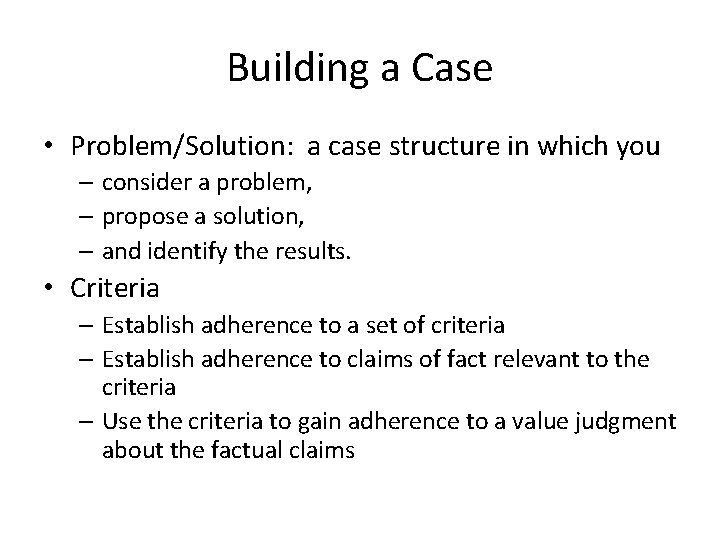 Building a Case

• Problem/Solution: a case structure in which you
– consider a problem,
– propose a solution,
– and identify the results.

• Criteria
– Establish adherence to a set of criteria
– Establish adherence to claims of fact relevant to the criteria
– Use the criteria to gain adherence to a value judgment about the factual claims